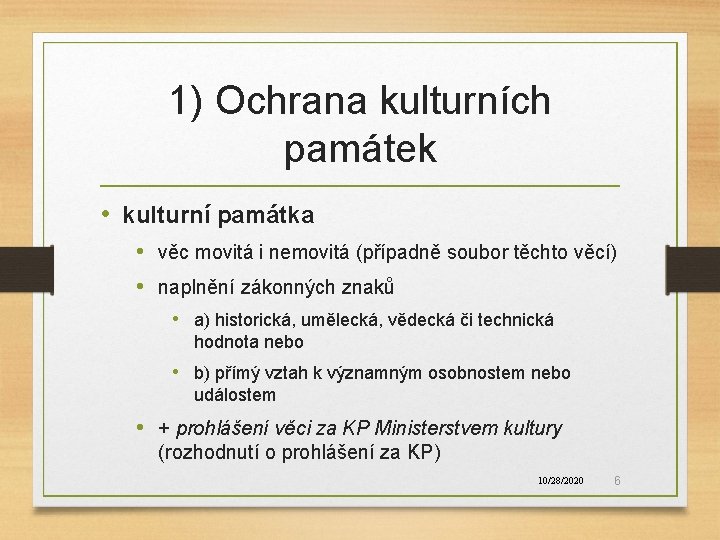 1) Ochrana kulturních památek

• kulturní památka
  • věc movitá i nemovitá (případně soubor těchto věcí)
  • naplnění zákonných znaků
    • a) historická, umělecká, vědecká či technická hodnota nebo
    • b) přímý vztah k významným osobnostem nebo událostem
  • + prohlášení věci za KP Ministerstvem kultury (rozhodnutí o prohlášení za KP)

10/28/2020 6